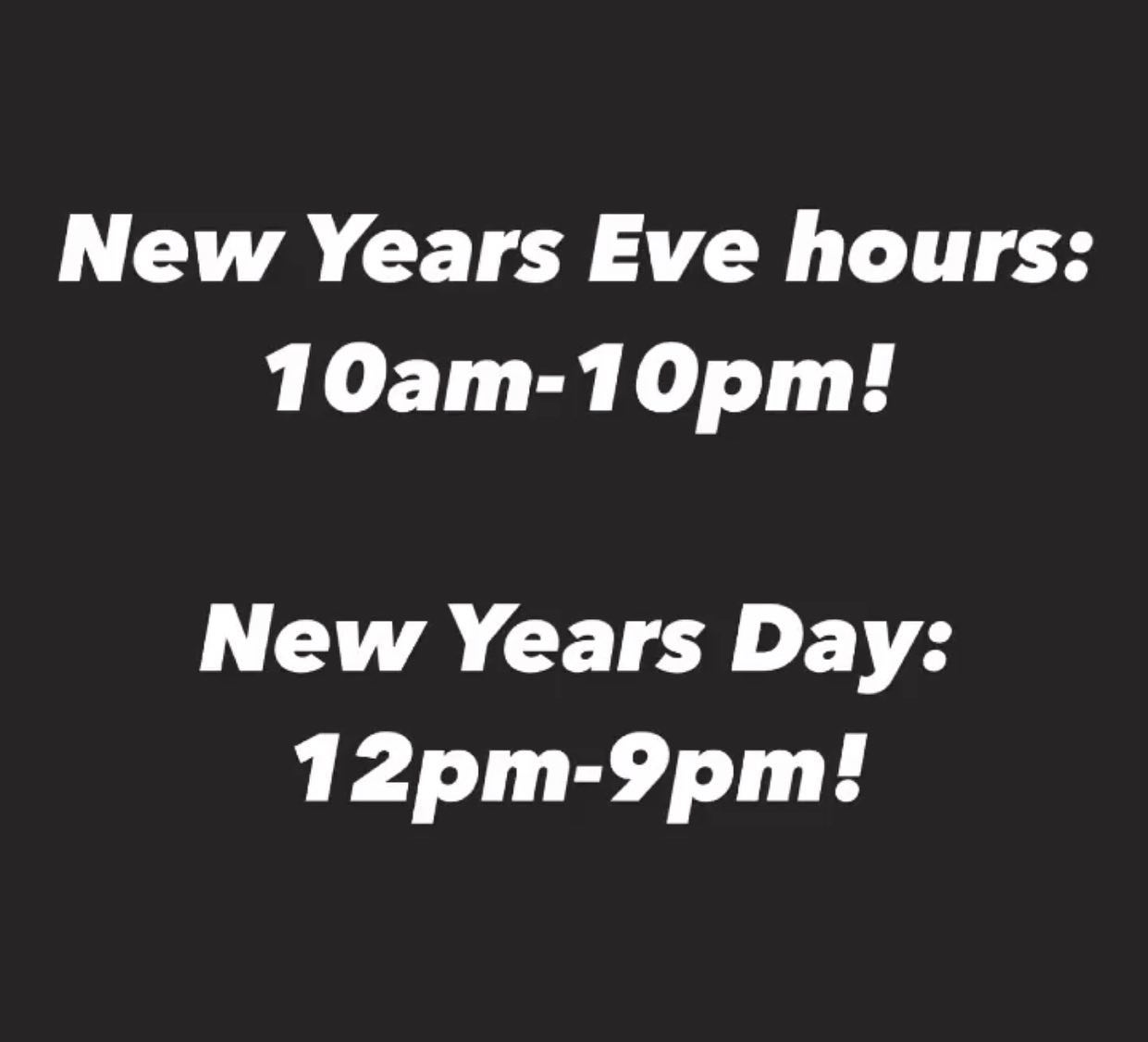 New Years Eve hours:
10am-10pm!

New Years Day:
12pm-9pm!